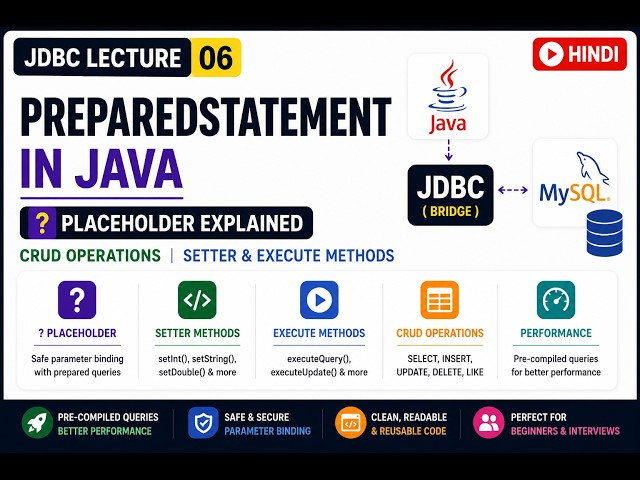 JDBC LECTURE 06

HINDI

PREPAREDSTATEMENT IN JAVA

? PLACEHOLDER EXPLAINED

CRUD OPERATIONS | SETTER & EXECUTE METHODS

Java

JDBC ( BRIDGE )

MySQL

?

? PLACEHOLDER

Safe parameter binding with prepared queries

</>

SETTER METHODS

setInt(), setString(), setDouble() & more

EXECUTE METHODS

executeQuery(), executeUpdate() & more

CRUD OPERATIONS

SELECT, INSERT, UPDATE, DELETE, LIKE

PERFORMANCE

Pre-compiled queries for better performance

PRE-COMPILED QUERIES BETTER PERFORMANCE

SAFE & SECURE PARAMETER BINDING

</>

CLEAN, READABLE & REUSABLE CODE

PERFECT FOR BEGINNERS & INTERVIEWS